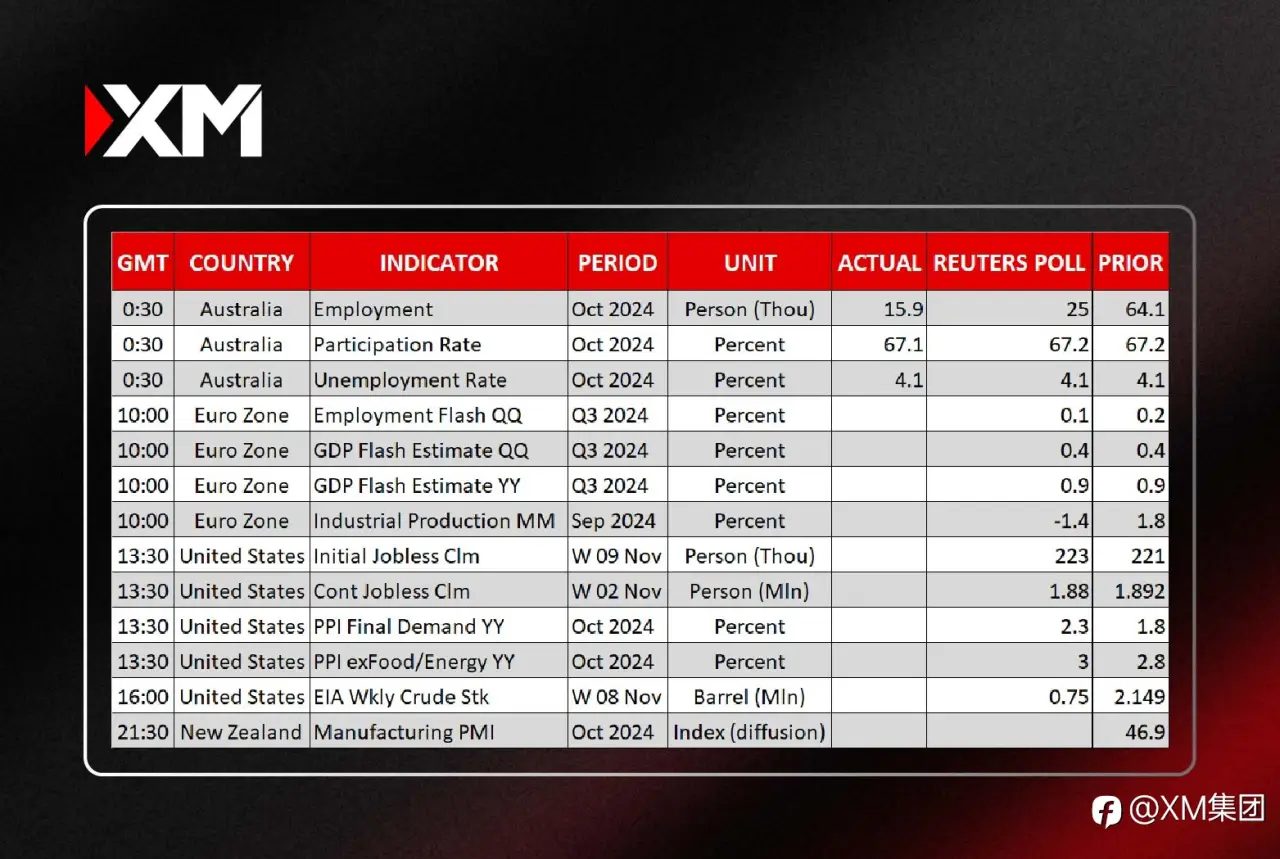 XM

| GMT | COUNTRY | INDICATOR | PERIOD | UNIT | ACTUAL | REUTERS POLL | PRIOR |
|---|---|---|---|---|---|---|---|
| 0:30 | Australia | Employment | Oct 2024 | Person (Thou) | 15.9 | 25 | 64.1 |
| 0:30 | Australia | Participation Rate | Oct 2024 | Percent | 67.1 | 67.2 | 67.2 |
| 0:30 | Australia | Unemployment Rate | Oct 2024 | Percent | 4.1 | 4.1 | 4.1 |
| 10:00 | Euro Zone | Employment Flash QQ | Q3 2024 | Percent | | 0.1 | 0.2 |
| 10:00 | Euro Zone | GDP Flash Estimate QQ | Q3 2024 | Percent | | 0.4 | 0.4 |
| 10:00 | Euro Zone | GDP Flash Estimate YY | Q3 2024 | Percent | | 0.9 | 0.9 |
| 10:00 | Euro Zone | Industrial Production MM | Sep 2024 | Percent | | -1.4 | 1.8 |
| 13:30 | United States | Initial Jobless Clm | W 09 Nov | Person (Thou) | | 223 | 221 |
| 13:30 | United States | Cont Jobless Clm | W 02 Nov | Person (Mln) | | 1.88 | 1.892 |
| 13:30 | United States | PPI Final Demand YY | Oct 2024 | Percent | | 2.3 | 1.8 |
| 13:30 | United States | PPI exFood/Energy YY | Oct 2024 | Percent | | 3 | 2.8 |
| 16:00 | United States | EIA Wkly Crude Stk | W 08 Nov | Barrel (Mln) | | 0.75 | 2.149 |
| 21:30 | New Zealand | Manufacturing PMI | Oct 2024 | Index (diffusion) | | | 46.9 |

@XM集团